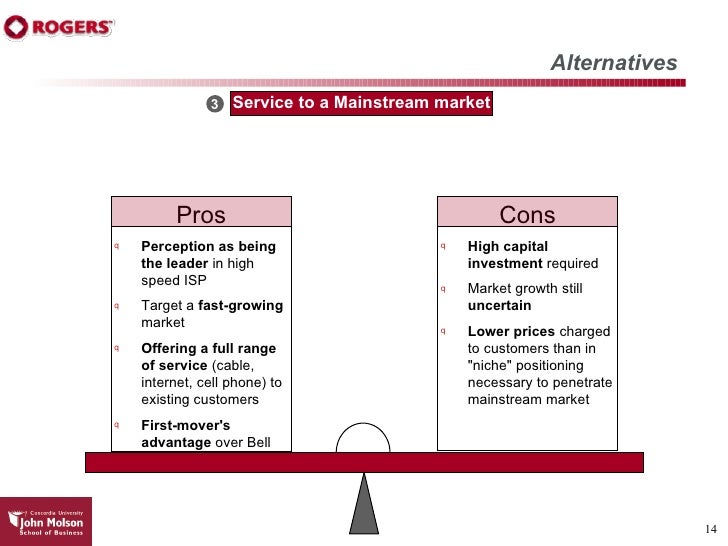 ROGERS

Alternatives

3 Service to a Mainstream market

Pros

q Perception as being the leader in high speed ISP

q Target a fast-growing market

q Offering a full range of service (cable, internet, cell phone) to existing customers

q First-mover's advantage over Bell

Cons

q High capital investment required

q Market growth still uncertain

q Lower prices charged to customers than in "niche" positioning necessary to penetrate mainstream market

Concordia University
John Molson
School of Business

14